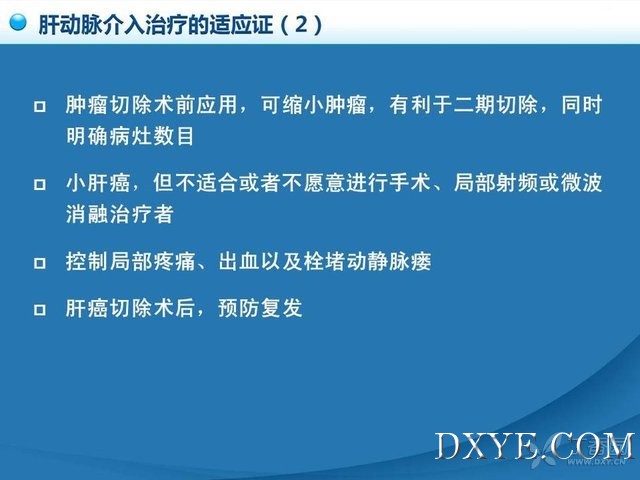 肝动脉介入治疗的适应证（2）

□ 肿瘤切除术前应用，可缩小肿瘤，有利于二期切除，同时明确病灶数目

□ 小肝癌，但不适合或者不愿意进行手术、局部射频或微波消融治疗者

□ 控制局部疼痛、出血以及栓堵动静脉瘘

□ 肝癌切除术后，预防复发

DXYE.COM

WWW.DXY.CN